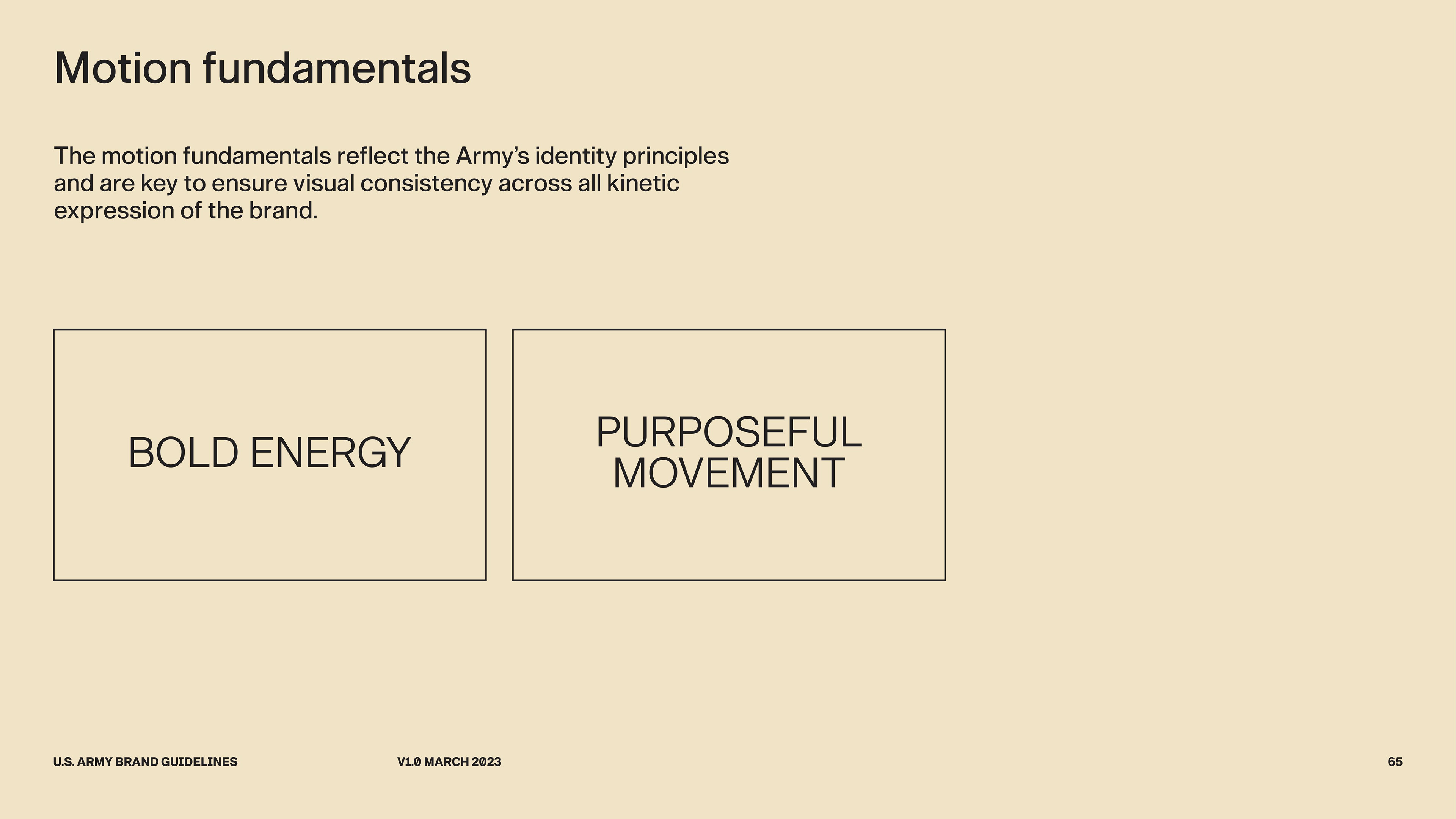 Motion fundamentals

The motion fundamentals reflect the Army's identity principles and are key to ensure visual consistency across all kinetic expression of the brand.

BOLD ENERGY

PURPOSEFUL MOVEMENT

U.S. ARMY BRAND GUIDELINES

V1.0 MARCH 2023

65